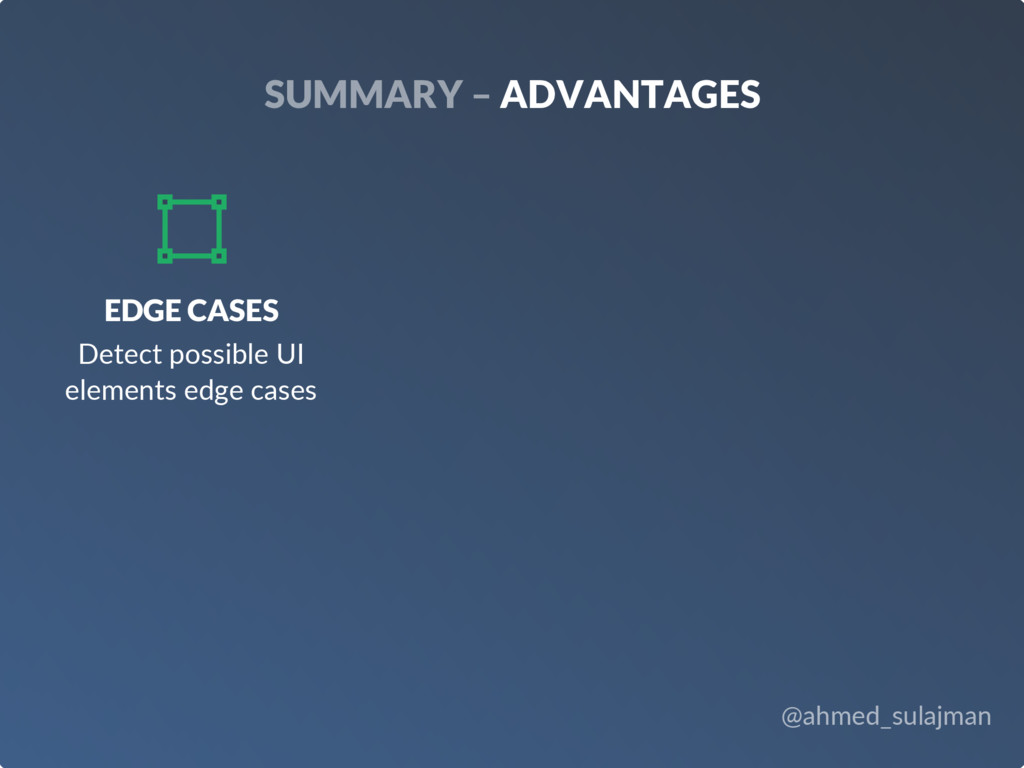 SUMMARY – ADVANTAGES

EDGE CASES
Detect possible UI elements edge cases

@ahmed_sulajman